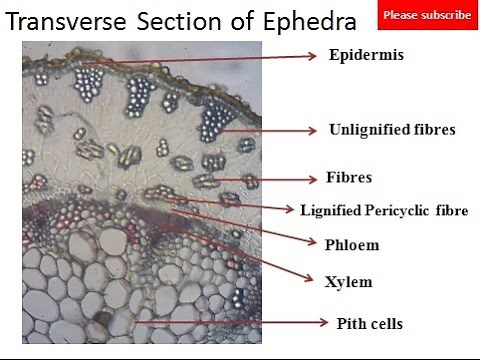 Transverse Section of Ephedra

Please subscribe

Epidermis

Unlignified fibres

Fibres

Lignified Pericyclic fibre

Phloem

Xylem

Pith cells